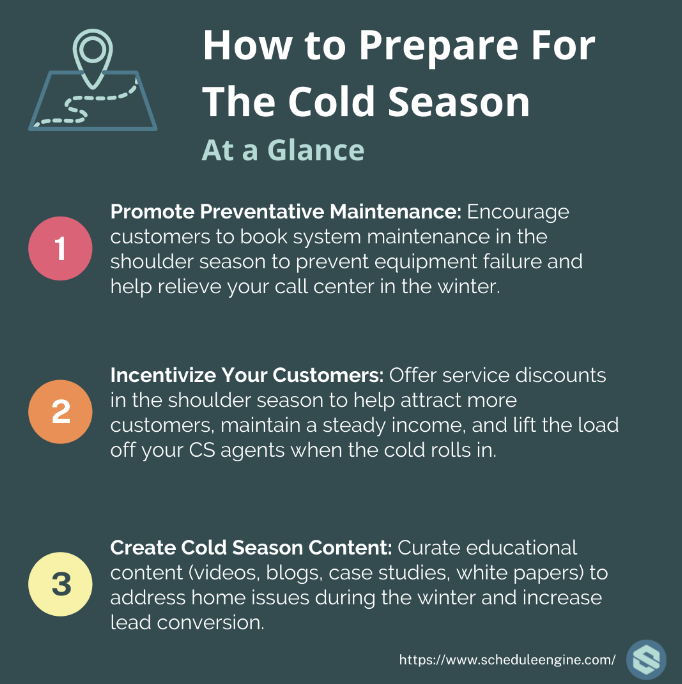 How to Prepare For The Cold Season

At a Glance

1

Promote Preventative Maintenance: Encourage customers to book system maintenance in the shoulder season to prevent equipment failure and help relieve your call center in the winter.

2

Incentivize Your Customers: Offer service discounts in the shoulder season to help attract more customers, maintain a steady income, and lift the load off your CS agents when the cold rolls in.

3

Create Cold Season Content: Curate educational content (videos, blogs, case studies, white papers) to address home issues during the winter and increase lead conversion.

https://www.scheduleengine.com/